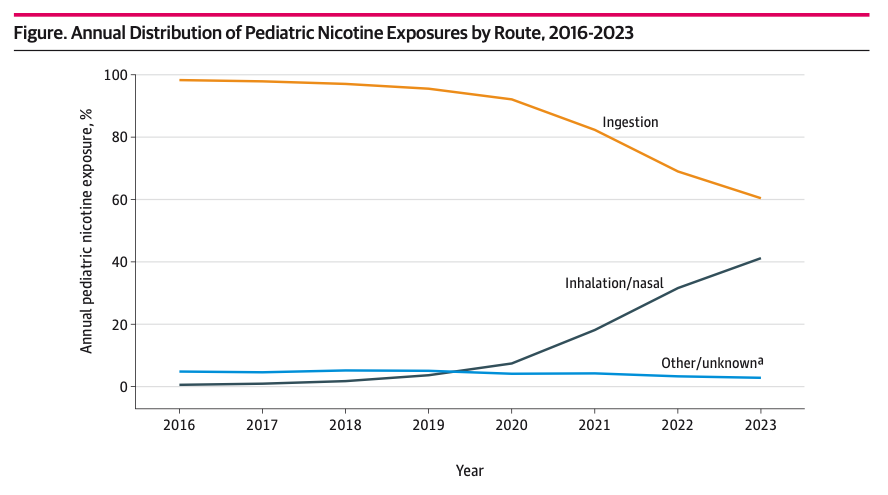 Figure. Annual Distribution of Pediatric Nicotine Exposures by Route, 2016-2023

Annual pediatric nicotine exposure, %

100
80
60
40
20
0

Ingestion

Inhalation/nasal

Other/unknown$^a$

2016 2017 2018 2019 2020 2021 2022 2023

Year